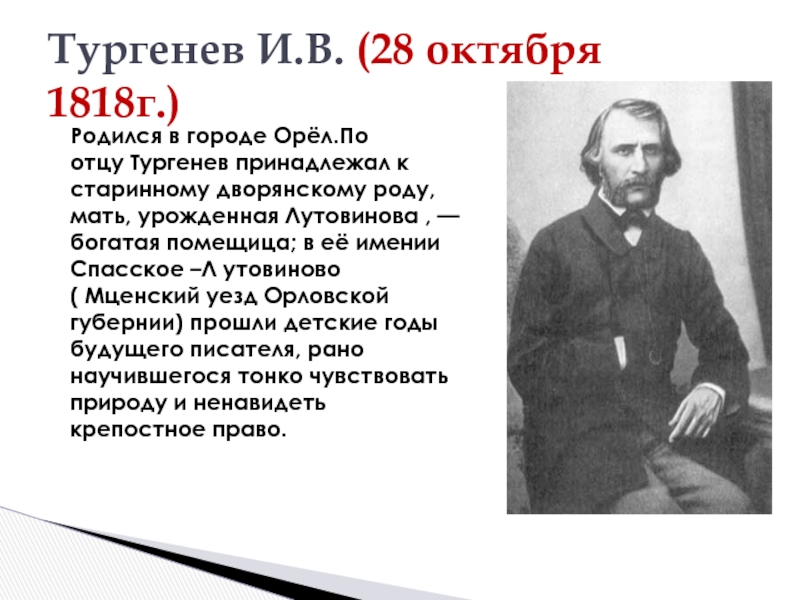 Тургенев И.В. (28 октября 1818г.)

Родился в городе Орёл.По отцу Тургенев принадлежал к старинному дворянскому роду, мать, урожденная Лутовинова , — богатая помещица; в её имении Спасское –Л утовиново ( Мценский уезд Орловской губернии) прошли детские годы будущего писателя, рано научившегося тонко чувствовать природу и ненавидеть крепостное право.